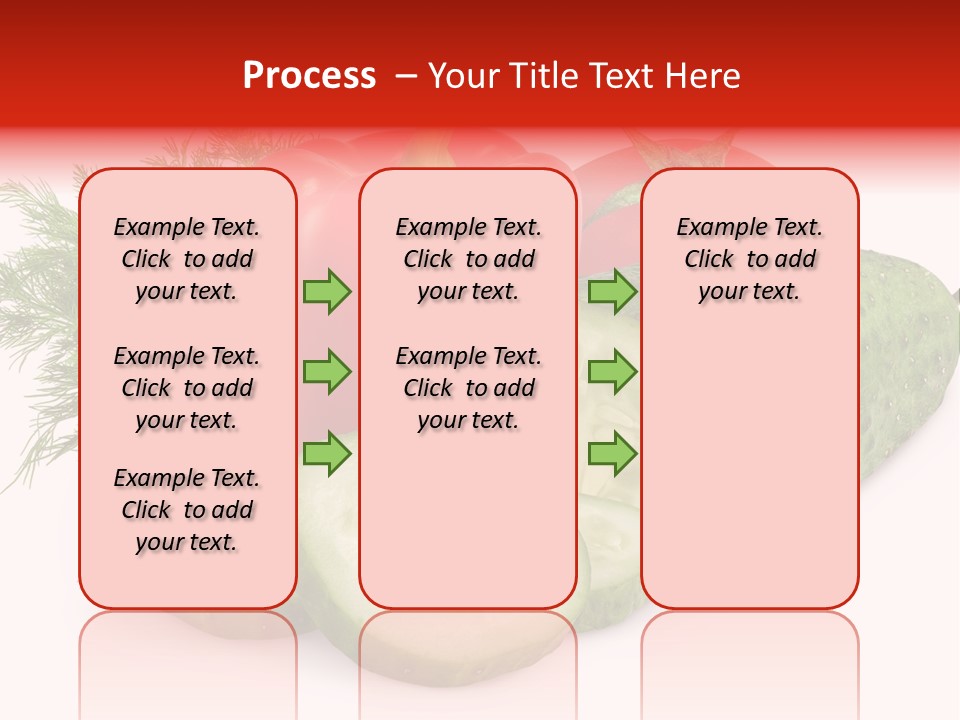 Process – Your Title Text Here

Example Text. Click to add your text.

Example Text. Click to add your text.

Example Text. Click to add your text.

Example Text. Click to add your text.

Example Text. Click to add your text.

Example Text. Click to add your text.